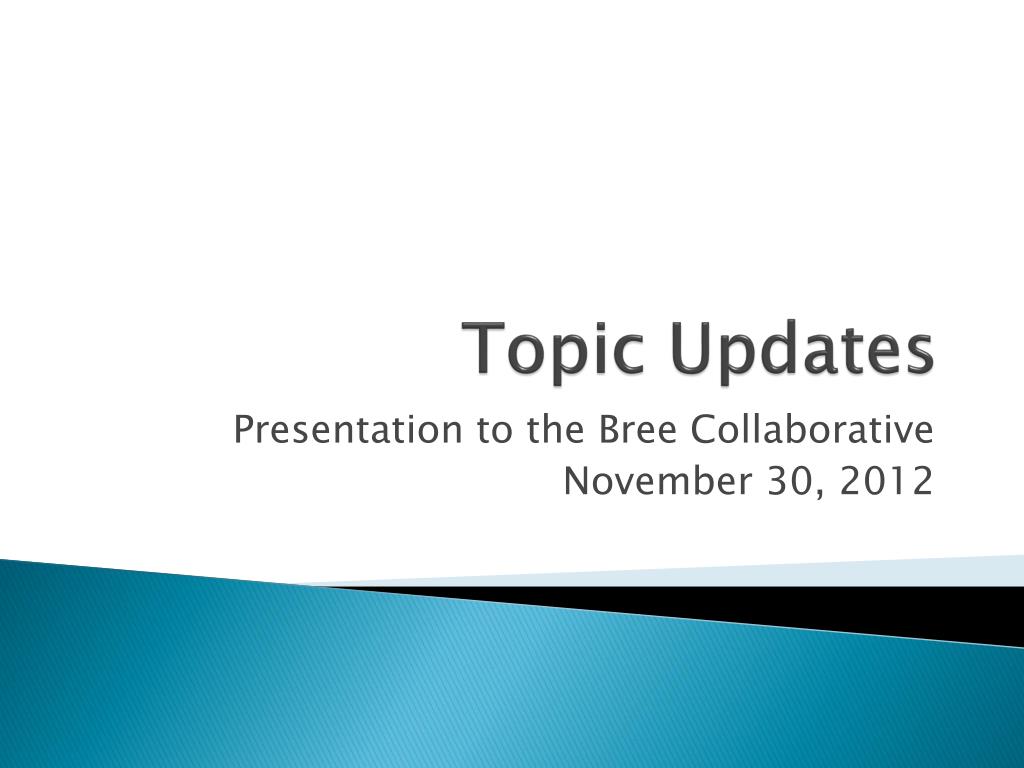 Topic Updates

Presentation to the Bree Collaborative
November 30, 2012